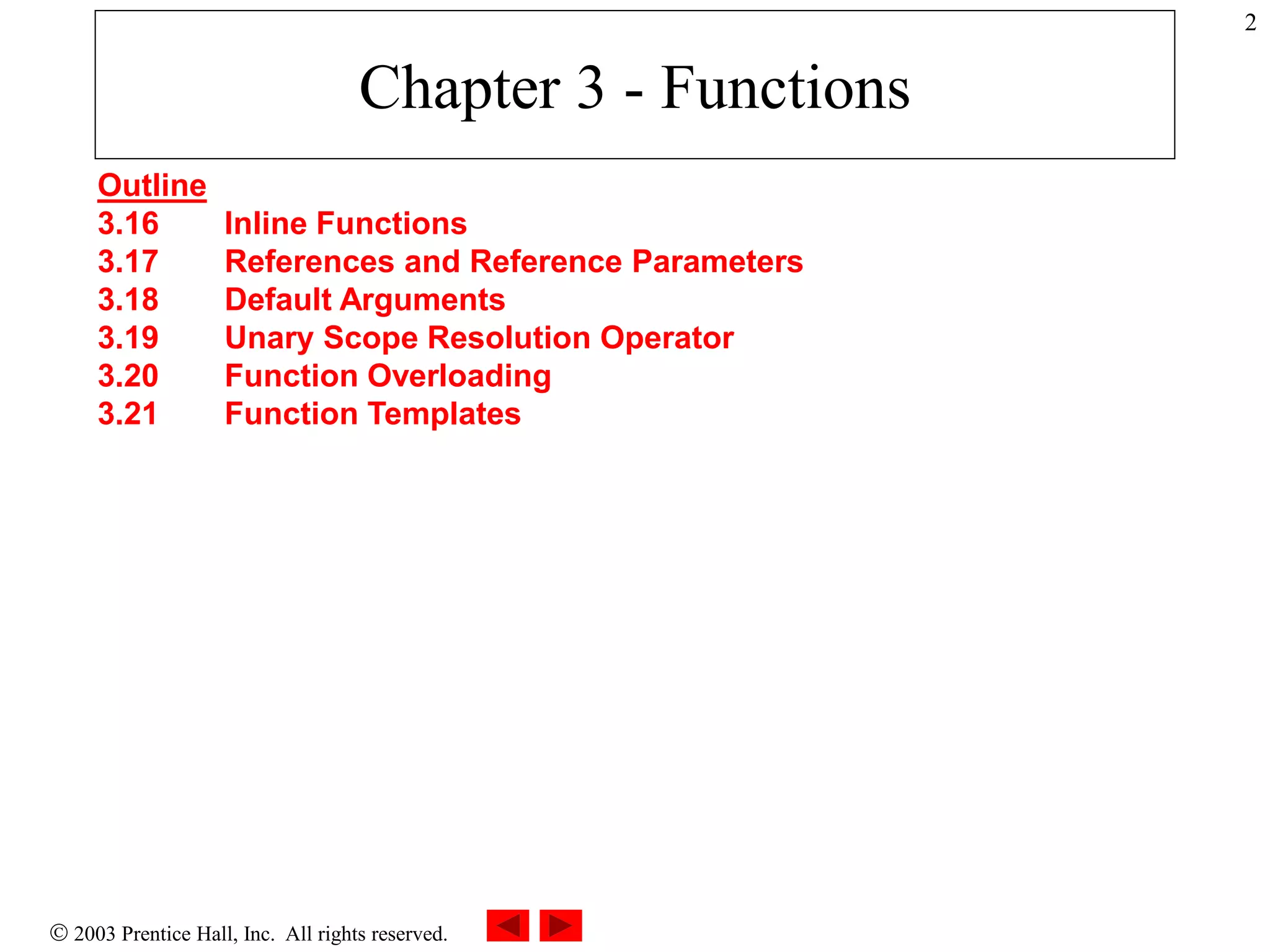 2

Chapter 3 - Functions

Outline
3.16 Inline Functions
3.17 References and Reference Parameters
3.18 Default Arguments
3.19 Unary Scope Resolution Operator
3.20 Function Overloading
3.21 Function Templates

© 2003 Prentice Hall, Inc. All rights reserved.